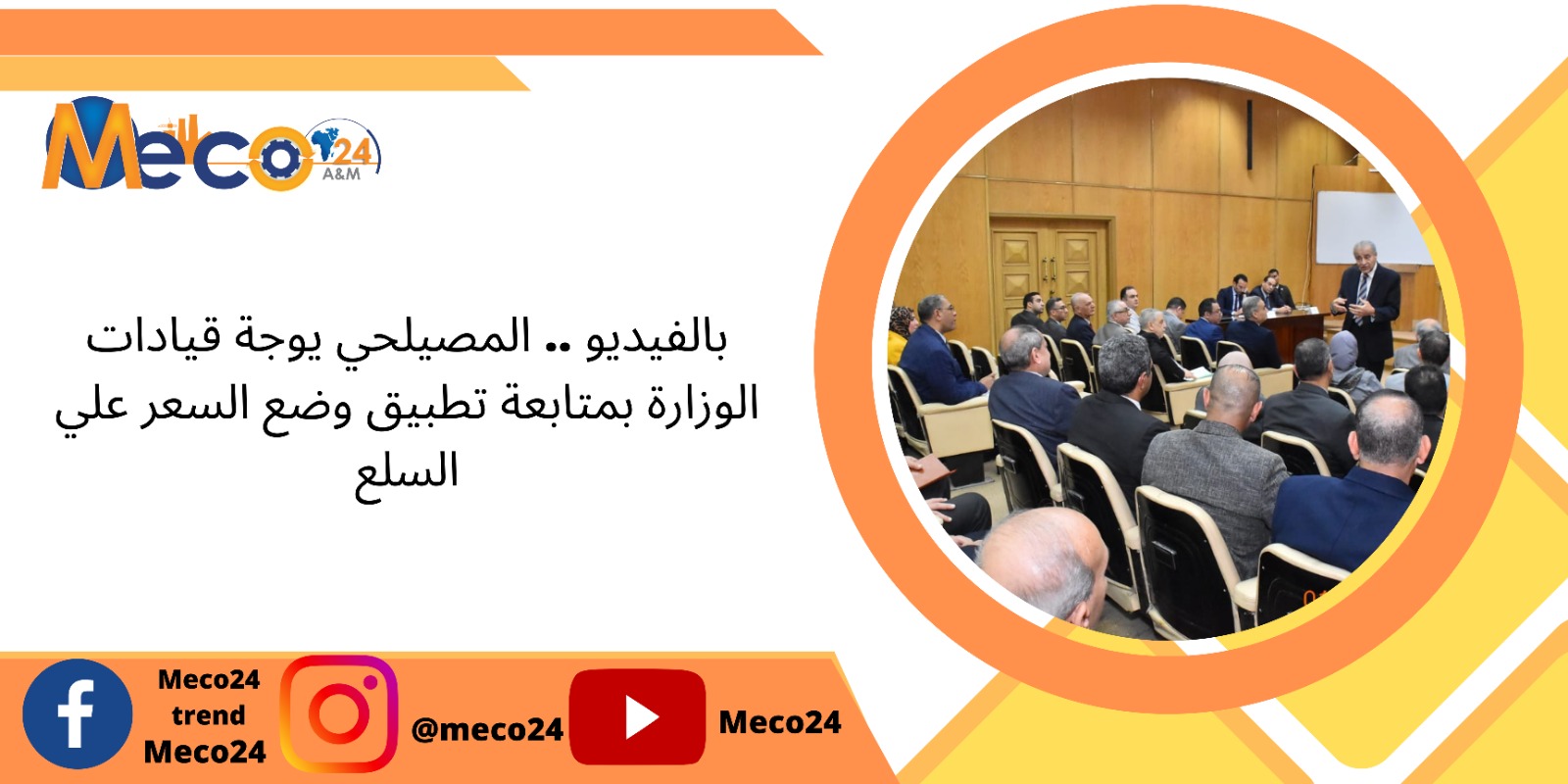 Meco 24 A&M

بالفيديو .. المصيلحي يوجة قيادات الوزارة بمتابعة تطبيق وضع السعر علي السلع

Meco24 trend Meco24

@meco24

Meco24